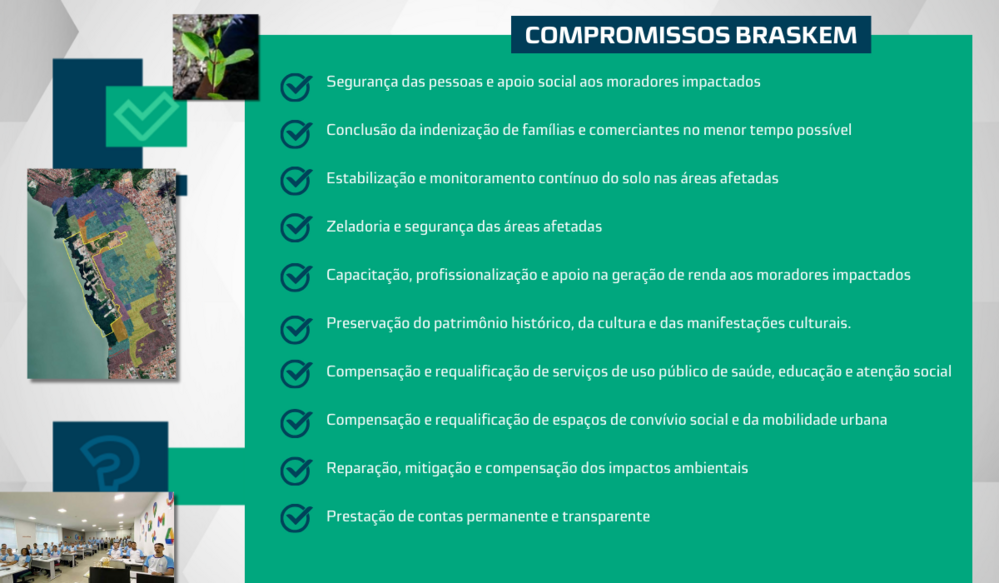 COMPROMISSOS BRASKEM

Segurança das pessoas e apoio social aos moradores impactados

Conclusão da indenização de famílias e comerciantes no menor tempo possível

Estabilização e monitoramento contínuo do solo nas áreas afetadas

Zeladoria e segurança das áreas afetadas

Capacitação, profissionalização e apoio na geração de renda aos moradores impactados

Preservação do patrimônio histórico, da cultura e das manifestações culturais.

Compensação e requalificação de serviços de uso público de saúde, educação e atenção social

Compensação e requalificação de espaços de convívio social e da mobilidade urbana

Reparação, mitigação e compensação dos impactos ambientais

Prestação de contas permanente e transparente